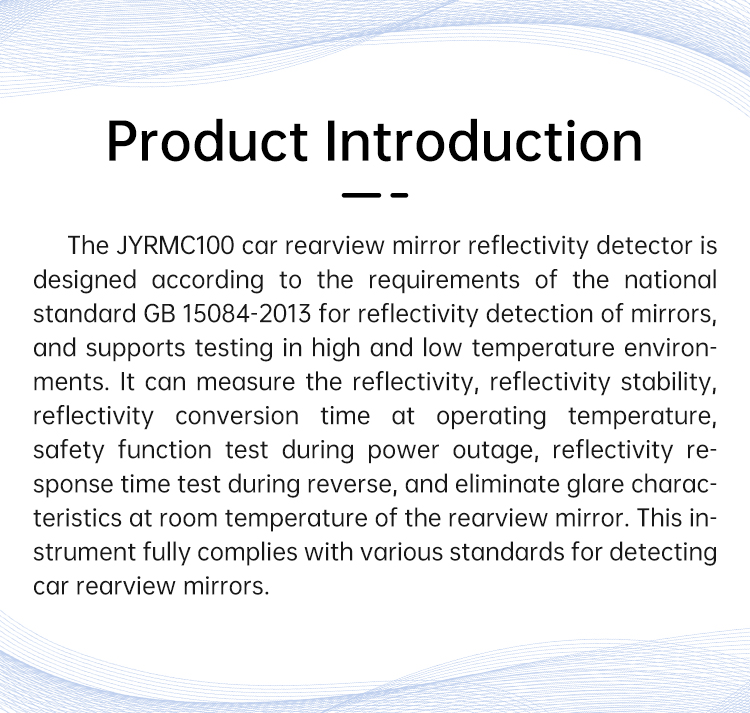 Product Introduction

The JYRMC100 car rearview mirror reflectivity detector is designed according to the requirements of the national standard GB 15084-2013 for reflectivity detection of mirrors, and supports testing in high and low temperature environments. It can measure the reflectivity, reflectivity stability, reflectivity conversion time at operating temperature, safety function test during power outage, reflectivity response time test during reverse, and eliminate glare characteristics at room temperature of the rearview mirror. This instrument fully complies with various standards for detecting car rearview mirrors.